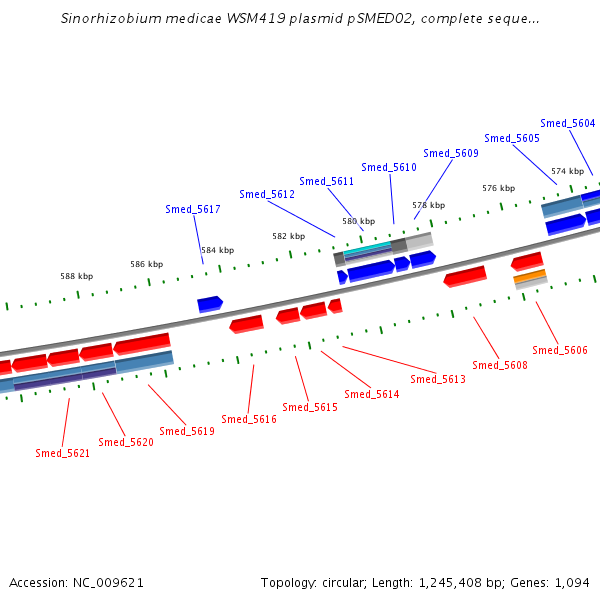 Sinorhizobium medicae WSM419 plasmid pSMED02, complete seque...

Smed_5604
Smed_5605
Smed_5609
Smed_5610
Smed_5611
Smed_5612
Smed_5617
574 kbp
576 kbp
578 kbp
580 kbp
582 kbp
584 kbp
586 kbp
588 kbp

Smed_5606
Smed_5608
Smed_5613
Smed_5614
Smed_5615
Smed_5616
Smed_5619
Smed_5620
Smed_5621

Accession: NC_009621
Topology: circular; Length: 1,245,408 bp; Genes: 1,094